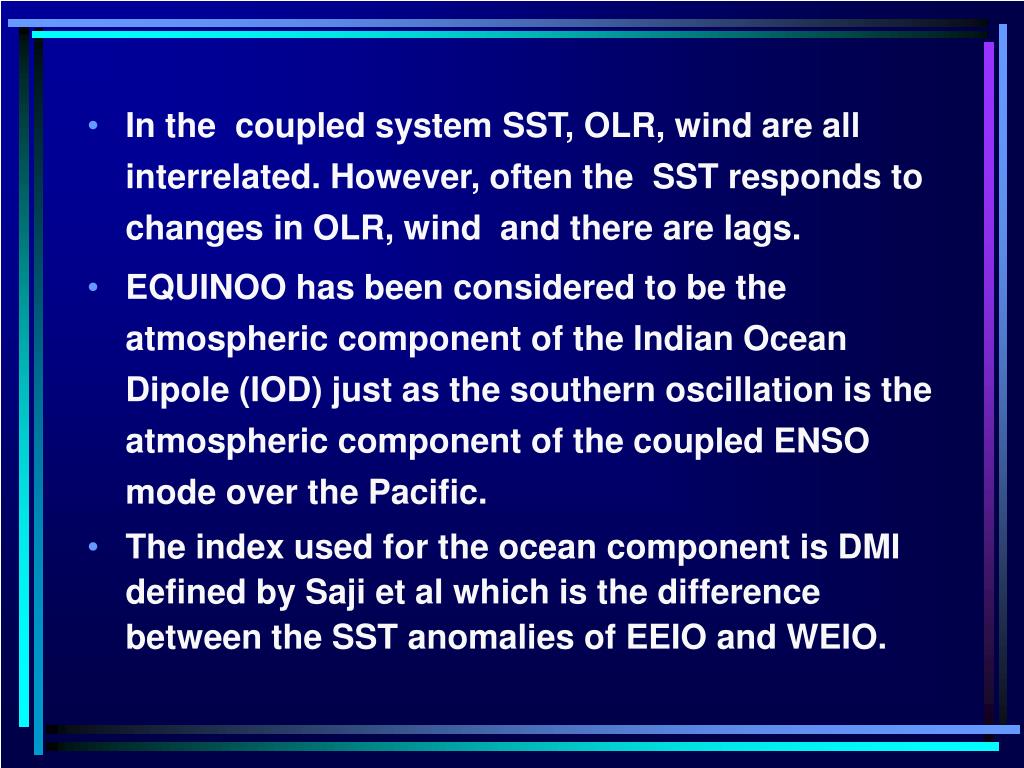 • In the coupled system SST, OLR, wind are all interrelated. However, often the SST responds to changes in OLR, wind and there are lags.

• EQUINOO has been considered to be the atmospheric component of the Indian Ocean Dipole (IOD) just as the southern oscillation is the atmospheric component of the coupled ENSO mode over the Pacific.

• The index used for the ocean component is DMI defined by Saji et al which is the difference between the SST anomalies of EEIO and WEIO.